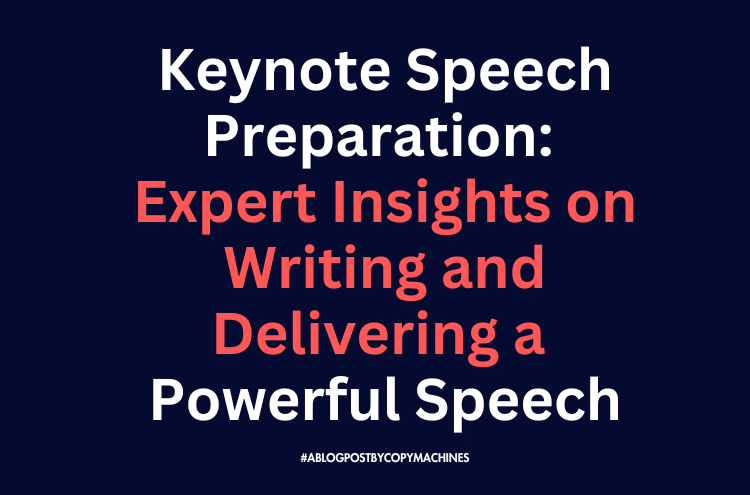 Keynote Speech Preparation: Expert Insights on Writing and Delivering a Powerful Speech

#ABLOGPOSTBYCOPYMACHINES